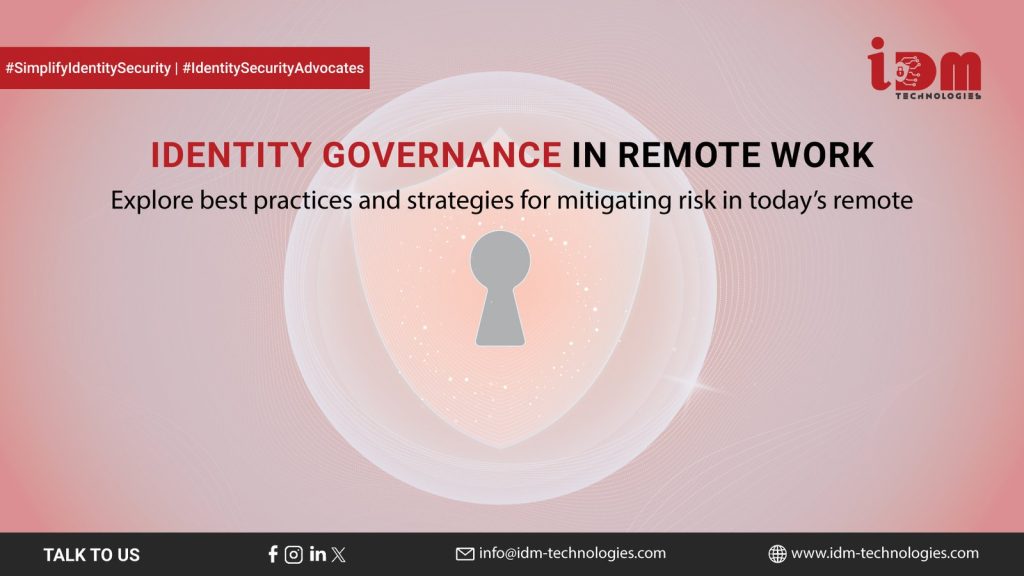 #SimplifyIdentitySecurity | #IdentitySecurityAdvocates

iDM TECHNOLOGIES

IDENTITY GOVERNANCE IN REMOTE WORK

Explore best practices and strategies for mitigating risk in today's remote

TALK TO US

info@idm-technologies.com

www.idm-technologies.com